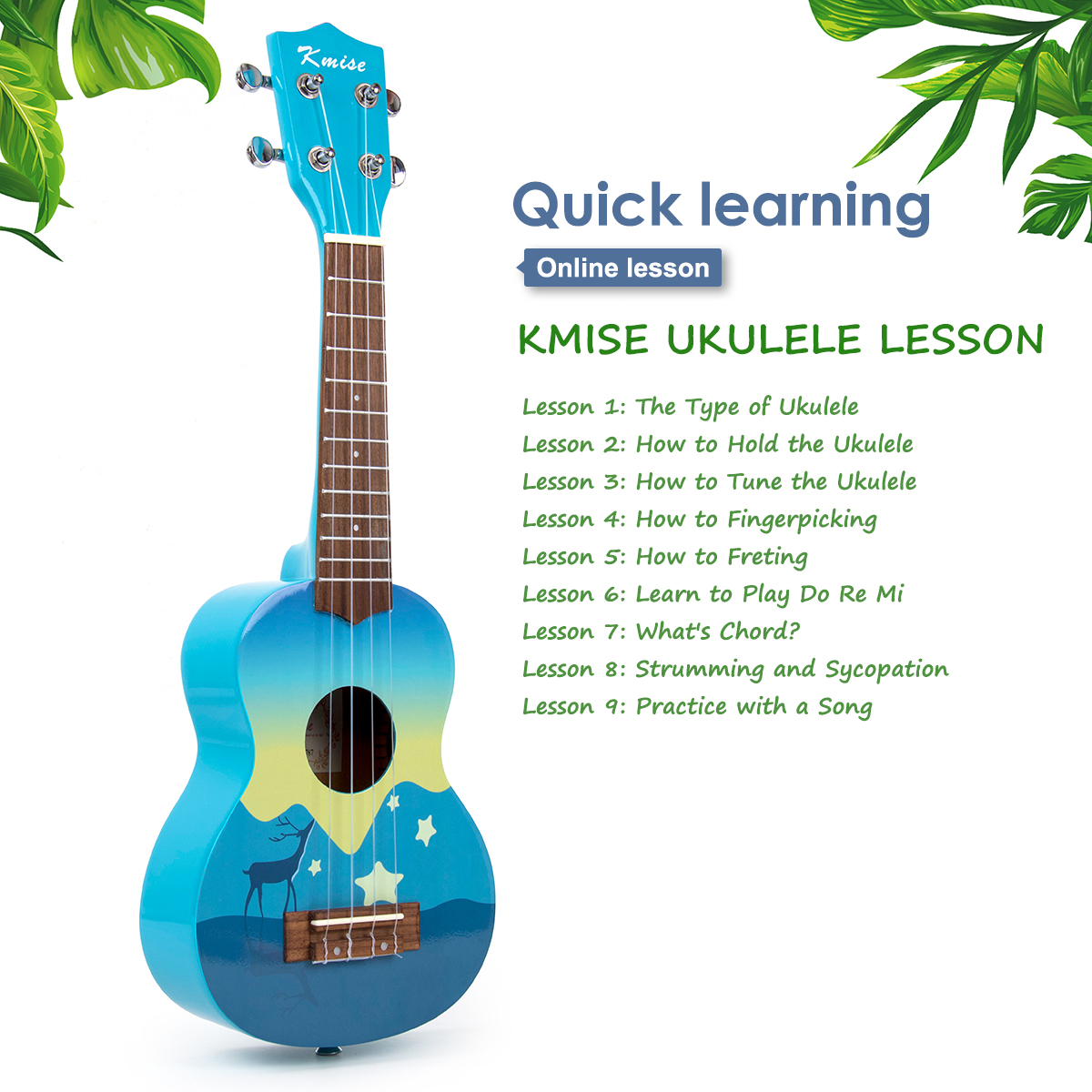 Kmise

Quick learning

Online lesson

KMISE UKULELE LESSON

Lesson 1: The Type of Ukulele
Lesson 2: How to Hold the Ukulele
Lesson 3: How to Tune the Ukulele
Lesson 4: How to Fingerpicking
Lesson 5: How to Freting
Lesson 6: Learn to Play Do Re Mi
Lesson 7: What's Chord?
Lesson 8: Strumming and Sycopation
Lesson 9: Practice with a Song